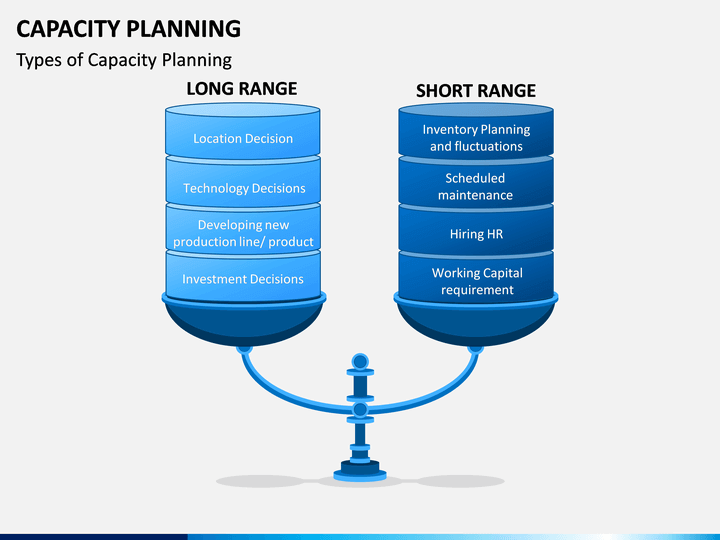 CAPACITY PLANNING

Types of Capacity Planning

LONG RANGE

Location Decision

Technology Decisions

Developing new production line/ product

Investment Decisions

SHORT RANGE

Inventory Planning and fluctuations

Scheduled maintenance

Hiring HR

Working Capital requirement